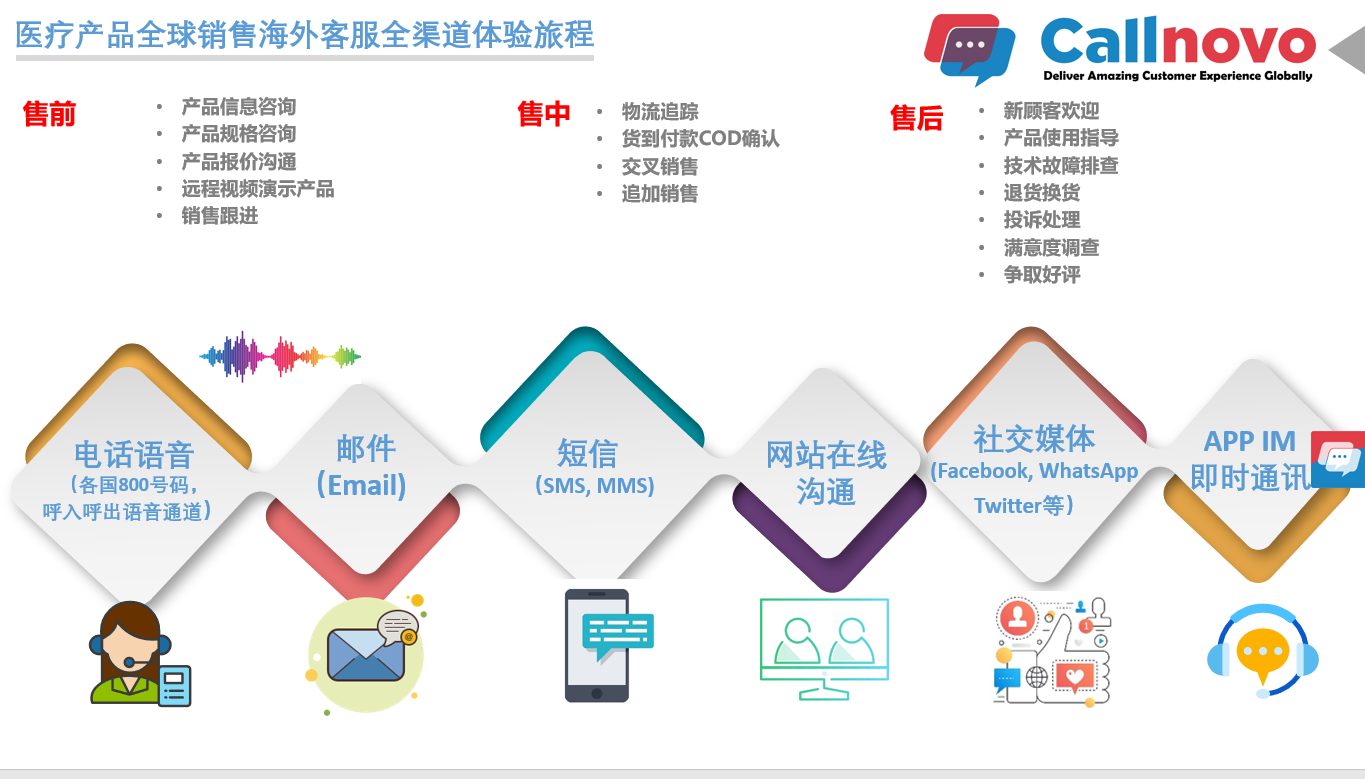 医疗产品全球销售海外客服全渠道体验旅程

Callnovo
Deliver Amazing Customer Experience Globally

售前
• 产品信息咨询
• 产品规格咨询
• 产品报价沟通
• 远程视频演示产品
• 销售跟进

售中
• 物流追踪
• 货到付款COD确认
• 交叉销售
• 追加销售

售后
• 新顾客欢迎
• 产品使用指导
• 技术故障排查
• 退货换货
• 投诉处理
• 满意度调查
• 争取好评

电话语音
（各国800号码，呼入呼出语音通道）

邮件
（Email）

短信
（SMS, MMS）

网站在线沟通

社交媒体
（Facebook, WhatsApp Twitter等）

APP IM
即时通讯